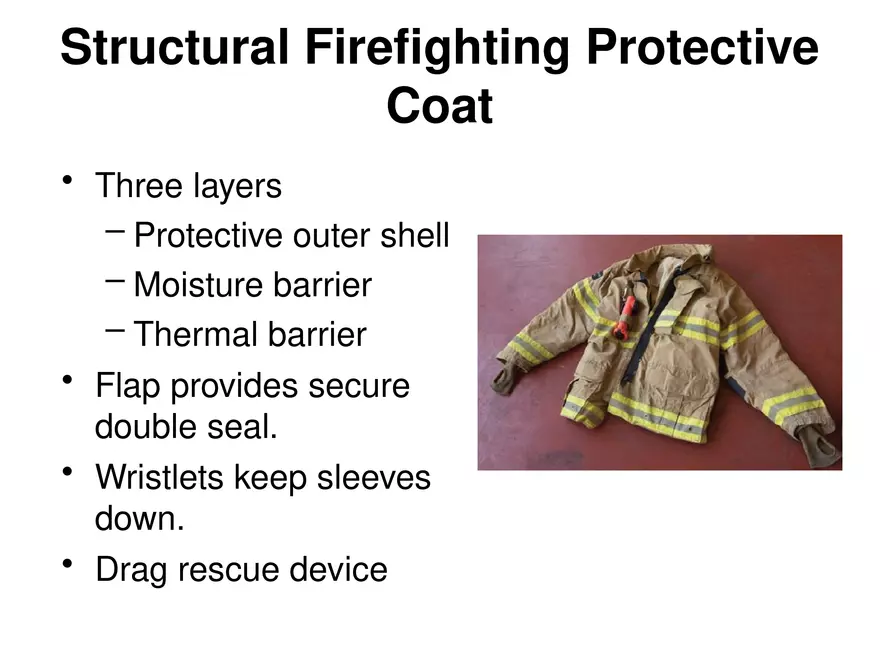 Structural Firefighting Protective Coat

• Three layers
– Protective outer shell
– Moisture barrier
– Thermal barrier
• Flap provides secure double seal.
• Wristlets keep sleeves down.
• Drag rescue device